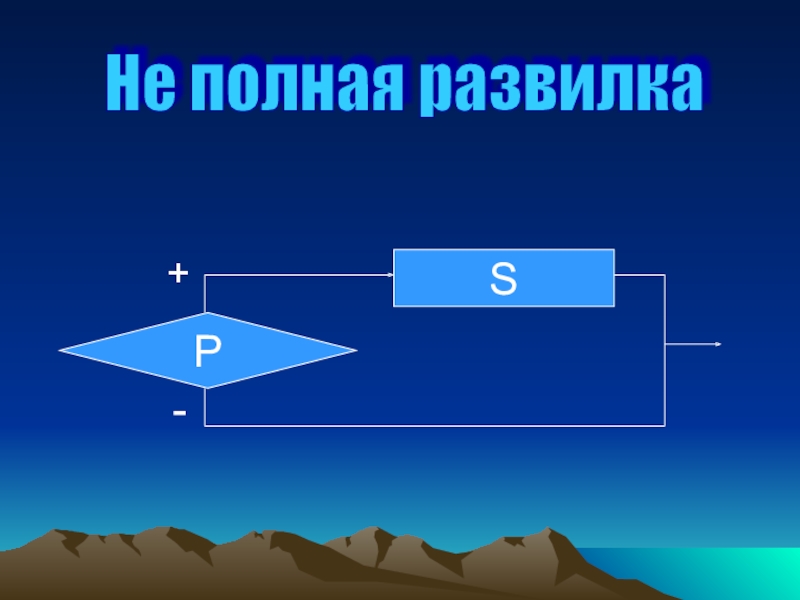 Не полная развилка

+

S

P

-